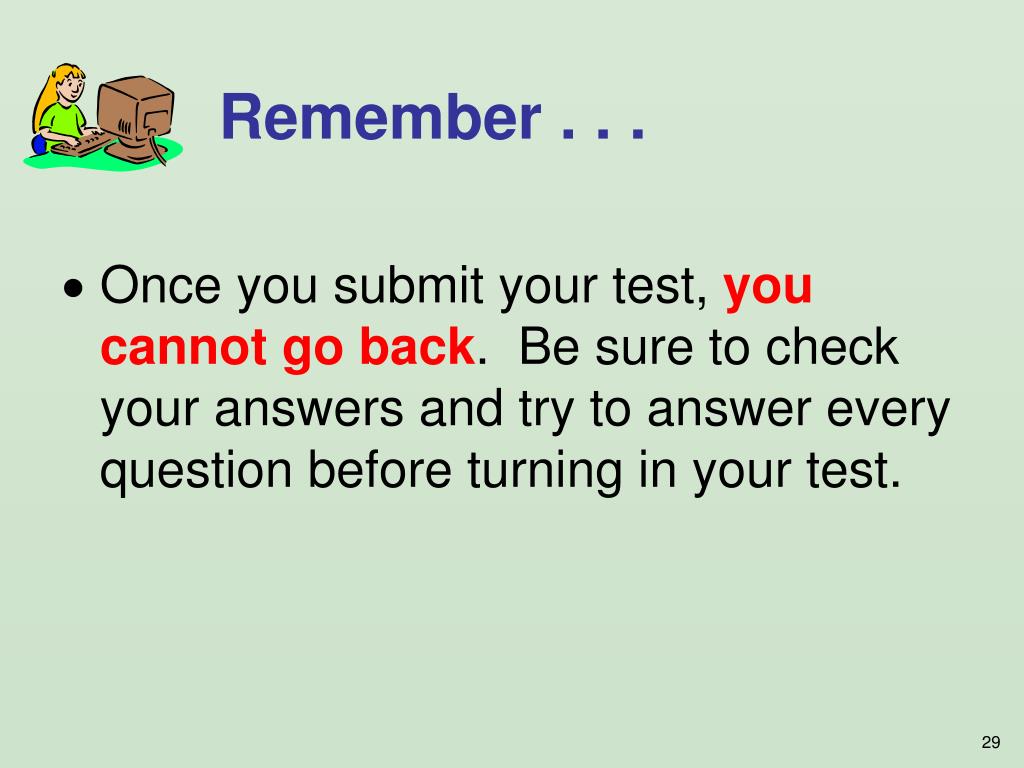 Remember . . .

• Once you submit your test, you cannot go back. Be sure to check your answers and try to answer every question before turning in your test.

29